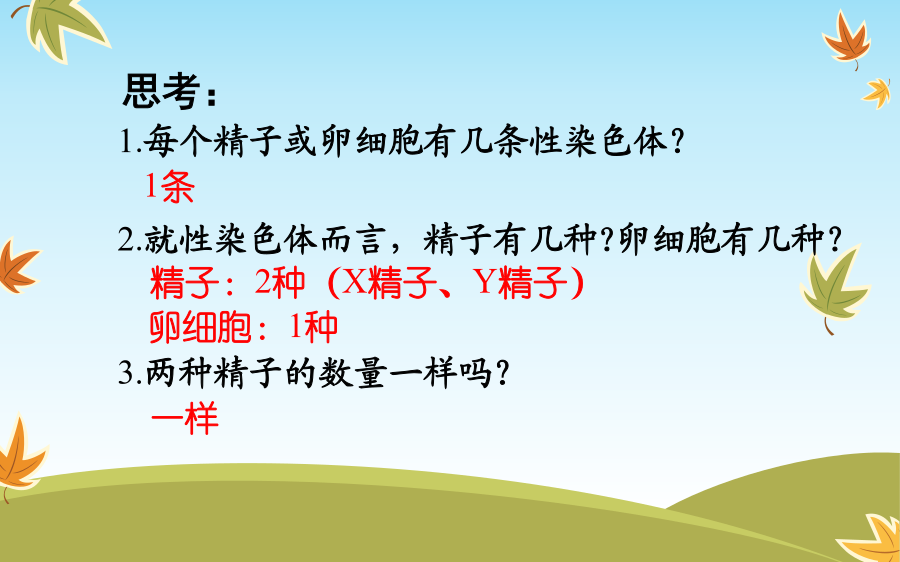 思考：

1.每个精子或卵细胞有几条性染色体？

1条

2.就性染色体而言，精子有几种?卵细胞有几种？

精子：2种（X精子、Y精子）

卵细胞：1种

3.两种精子的数量一样吗？

一样